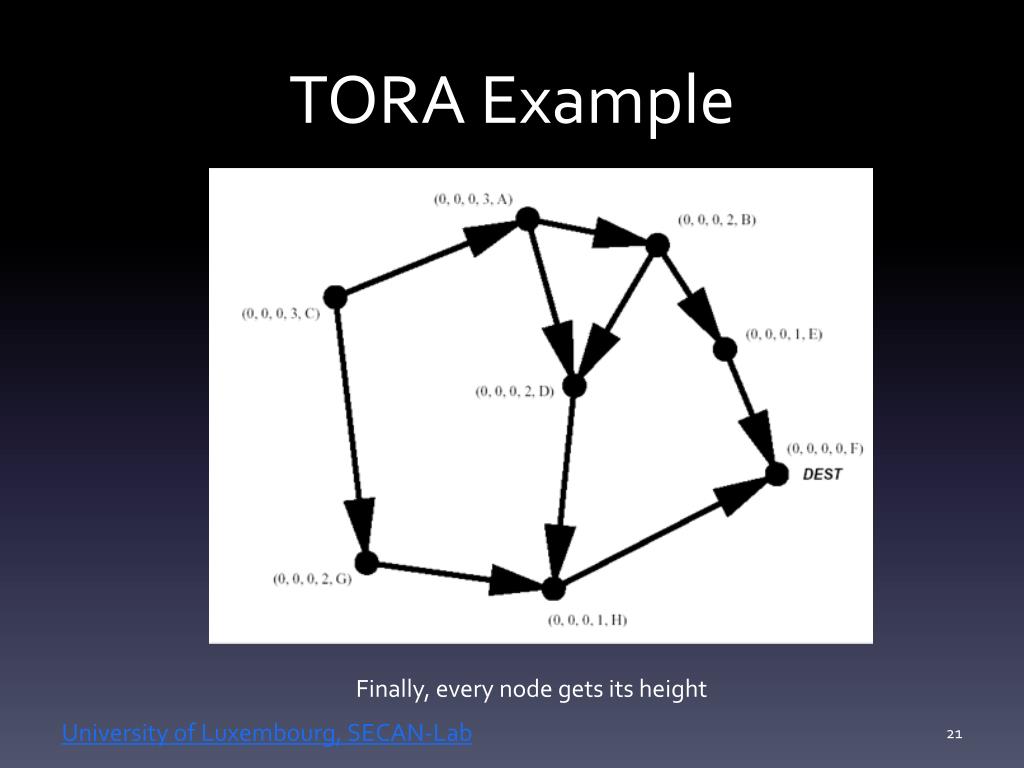 TORA Example

(0, 0, 0, 3, A)

(0, 0, 0, 2, B)

(0, 0, 0, 3, C)

(0, 0, 0, 1, E)

(0, 0, 0, 2, D)

(0, 0, 0, 0, F)

DEST

(0, 0, 0, 2, G)

(0, 0, 0, 1, H)

Finally, every node gets its height

University of Luxembourg, SECAN-Lab

21